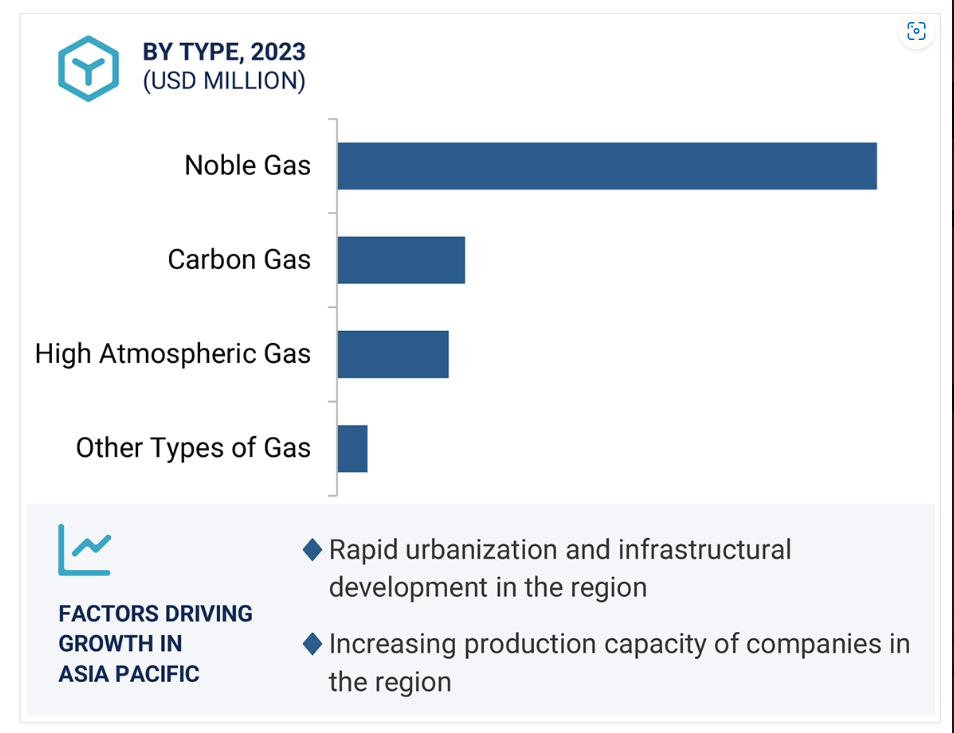 BY TYPE, 2023
(USD MILLION)

Noble Gas

Carbon Gas

High Atmospheric Gas

Other Types of Gas

FACTORS DRIVING GROWTH IN ASIA PACIFIC

◆ Rapid urbanization and infrastructural development in the region

◆ Increasing production capacity of companies in the region